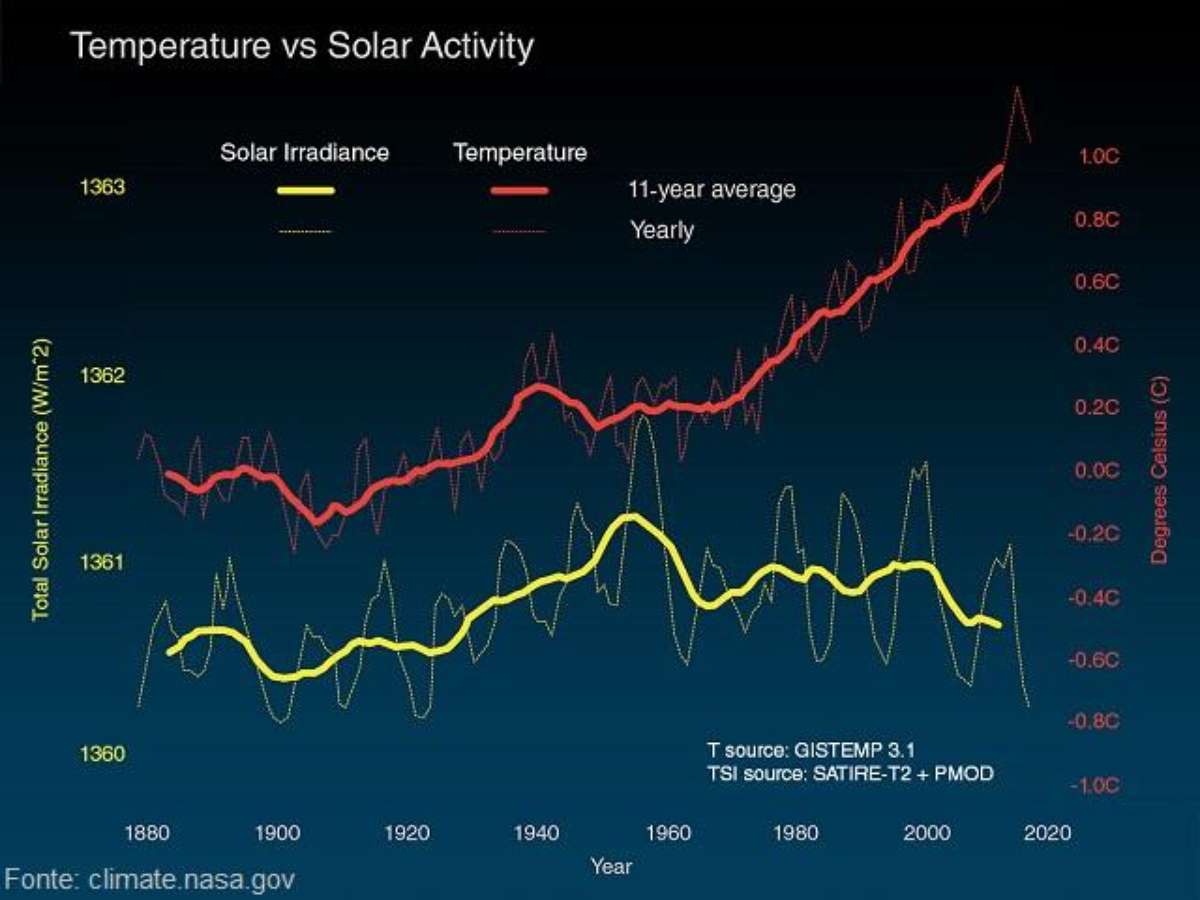 Temperature vs Solar Activity

Solar Irradiance
Temperature
11-year average
Yearly

Total Solar Irradiance (W/m^2)
1363
1362
1361
1360

Degrees Celsius (C)
1.0C
0.8C
0.6C
0.4C
0.2C
0.0C
-0.2C
-0.4C
-0.6C
-0.8C
-1.0C

T source: GISTEMP 3.1
TSI source: SATIRE-T2 + PMOD

1880
1900
1920
1940
1960
1980
2000
2020
Year

Fonte: climate.nasa.gov